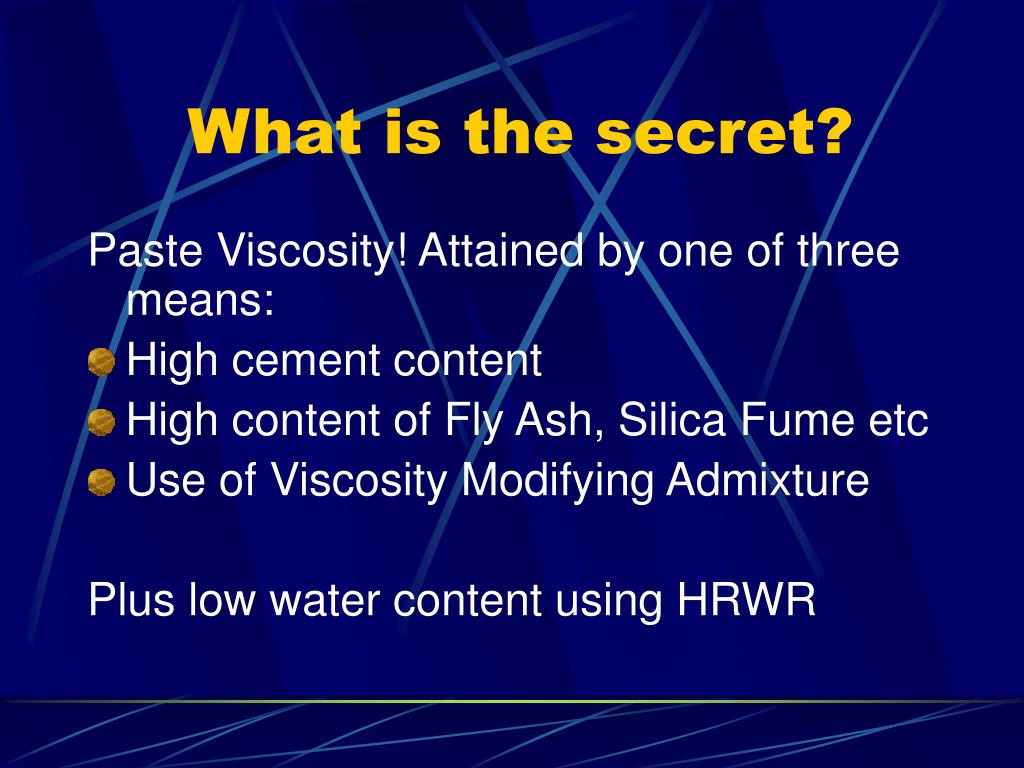 What is the secret?

Paste Viscosity! Attained by one of three means:

- High cement content
- High content of Fly Ash, Silica Fume etc
- Use of Viscosity Modifying Admixture

Plus low water content using HRWR